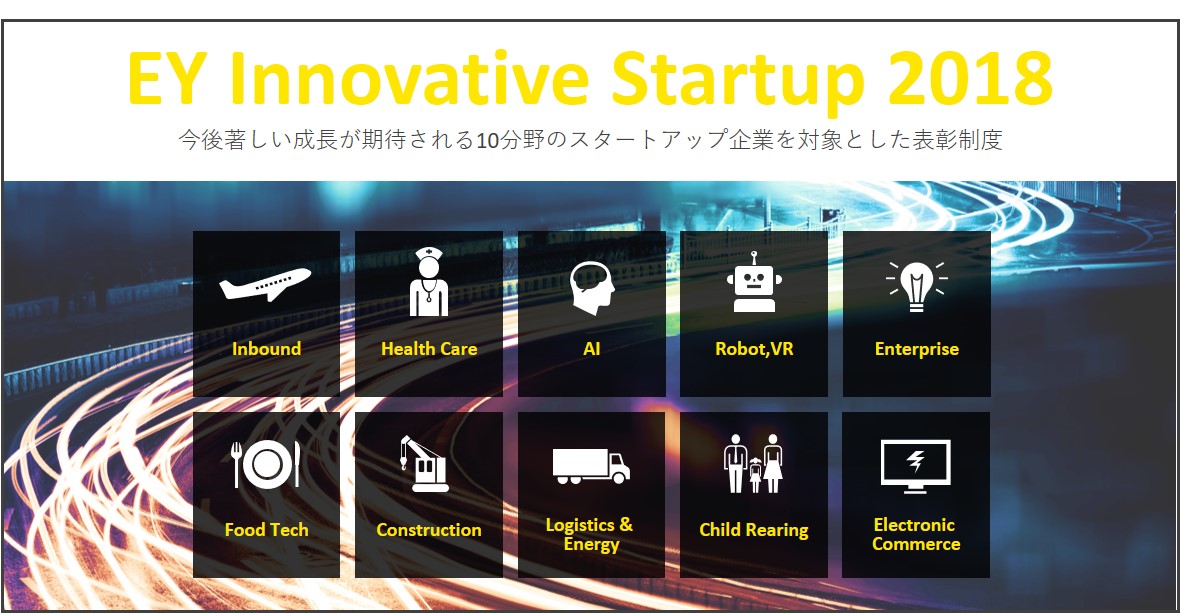 EY Innovative Startup 2018

今後著しい成長が期待される10分野のスタートアップ企業を対象とした表彰制度

Inbound

Health Care

AI

Robot,VR

Enterprise

Food Tech

Construction

Logistics & Energy

Child Rearing

Electronic Commerce